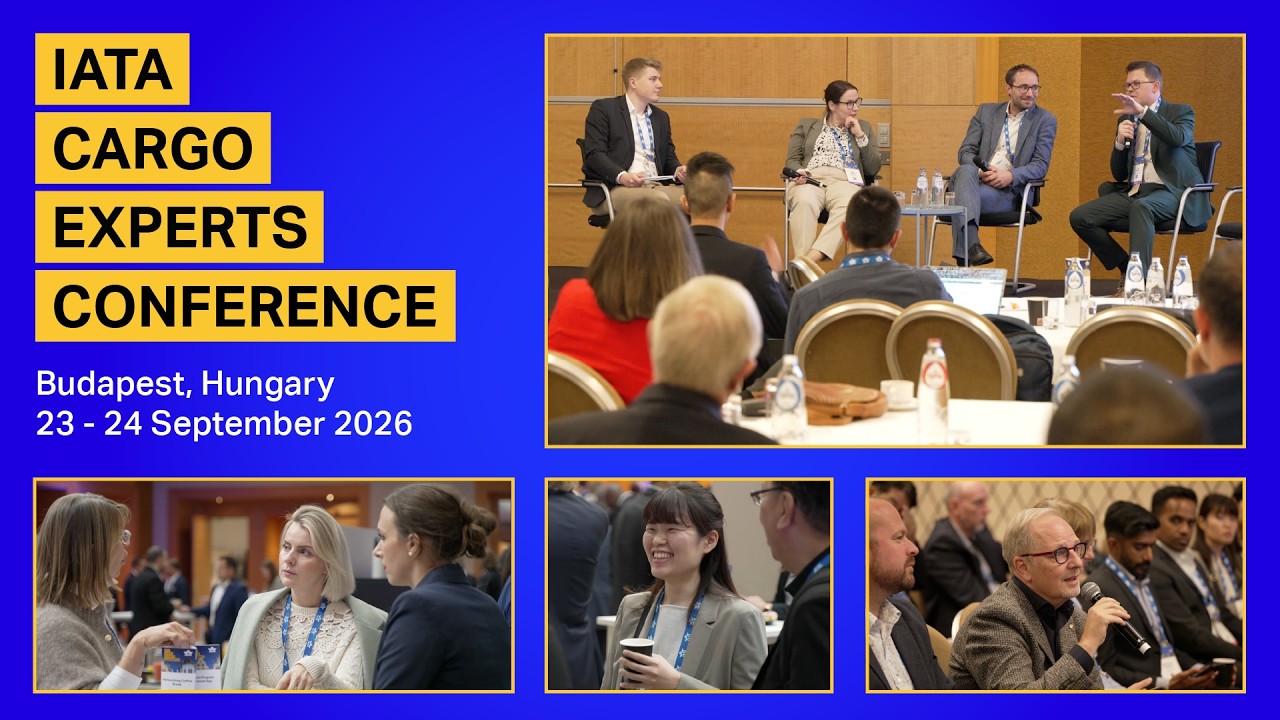 IATA
CARGO
EXPERTS
CONFERENCE

Budapest, Hungary
23 - 24 September 2026